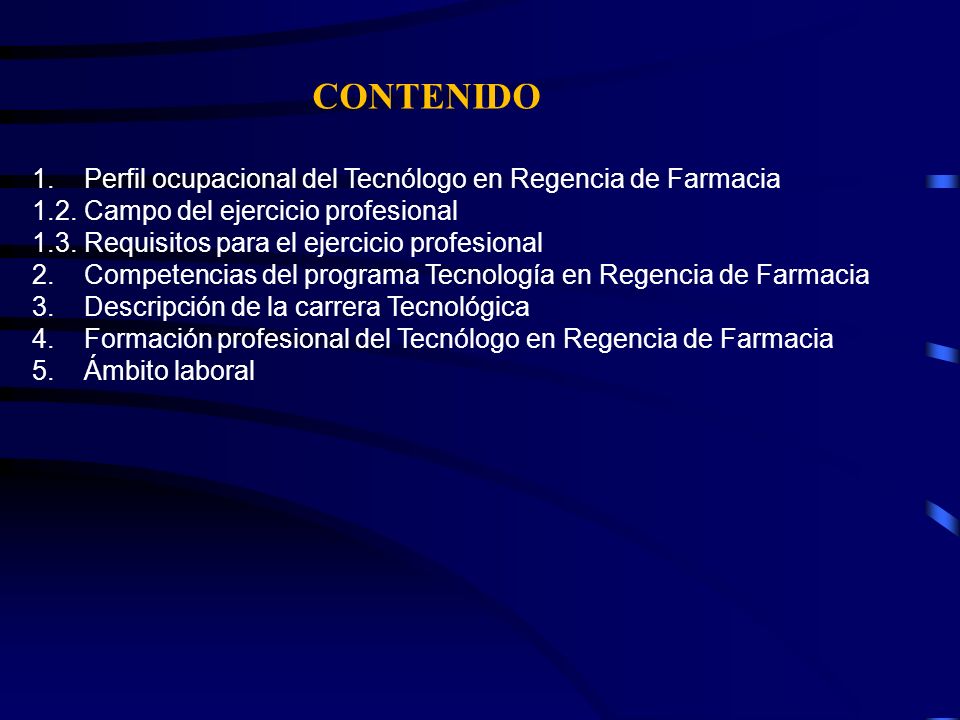 CONTENIDO

1. Perfil ocupacional del Tecnólogo en Regencia de Farmacia
1.2. Campo del ejercicio profesional
1.3. Requisitos para el ejercicio profesional
2. Competencias del programa Tecnología en Regencia de Farmacia
3. Descripción de la carrera Tecnológica
4. Formación profesional del Tecnólogo en Regencia de Farmacia
5. Ámbito laboral